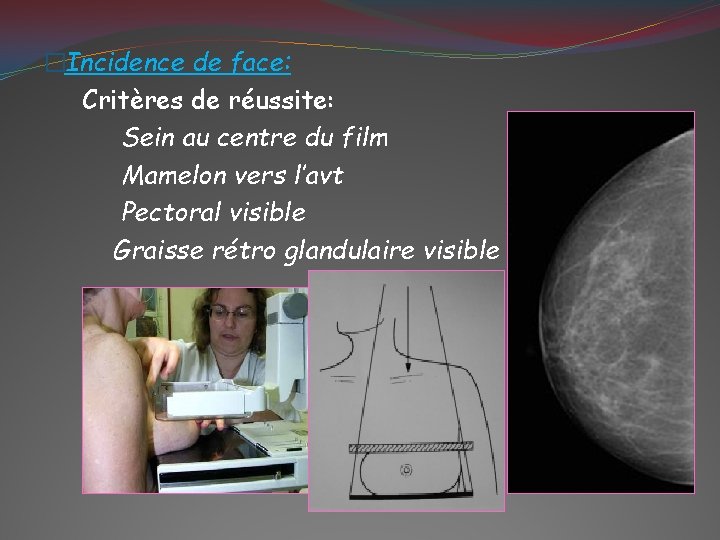 Incidence de face:

Critères de réussite:

Sein au centre du film

Mamelon vers l'avt

Pectoral visible

Graisse rétro glandulaire visible